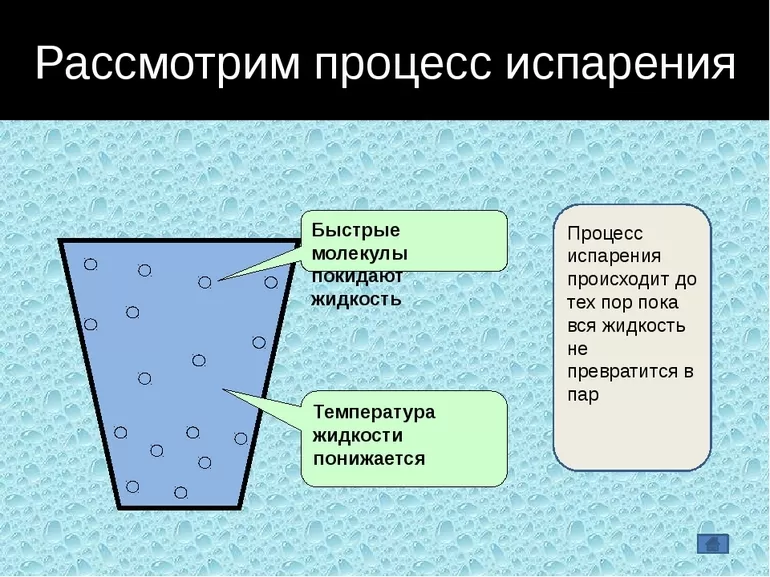 Рассмотрим процесс испарения

Быстрые молекулы покидают жидкость

Температура жидкости понижается

Процесс испарения происходит до тех пор пока вся жидкость не превратится в пар